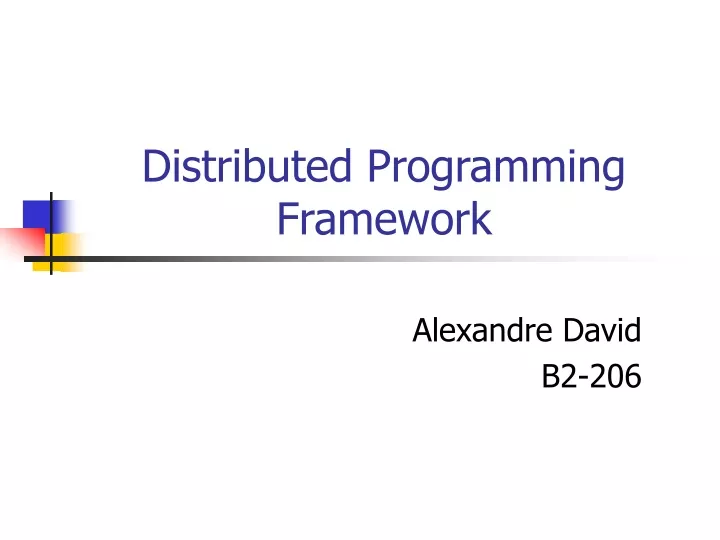 Distributed Programming Framework

Alexandre David
B2-206